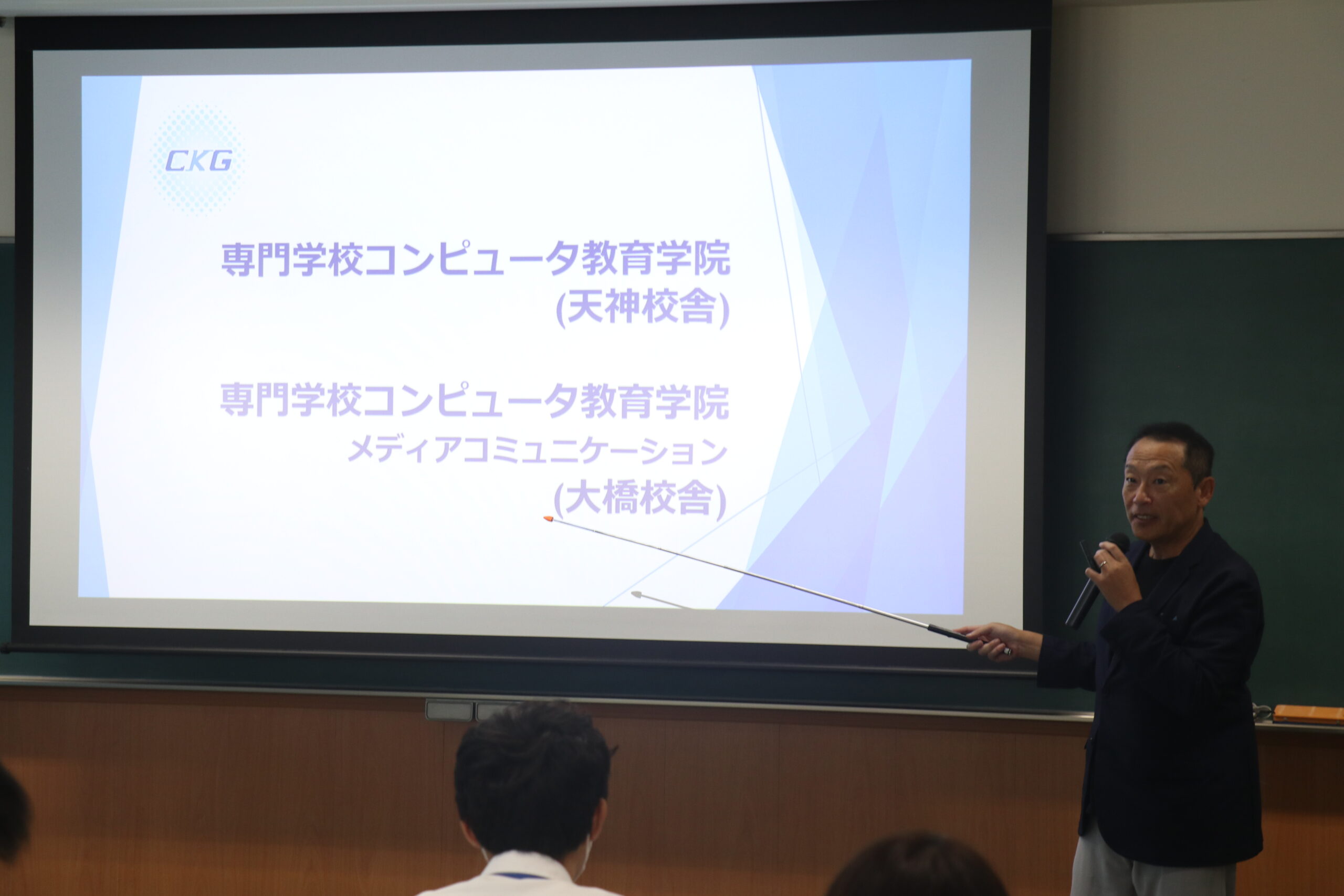 CKG

専門学校コンピュータ教育学院
(天神校舎)

専門学校コンピュータ教育学院
メディアコミュニケーション
(大橋校舎)